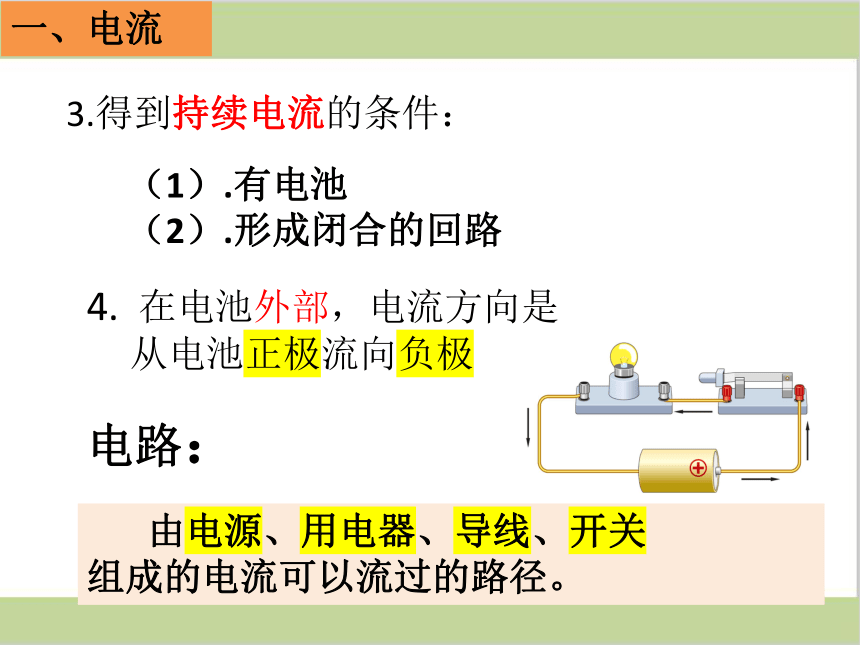 一、电流

3.得到持续电流的条件：

（1）.有电池
（2）.形成闭合的回路

4. 在电池外部，电流方向是从电池正极流向负极

电路：

由电源、用电器、导线、开关组成的电流可以流过的路径。